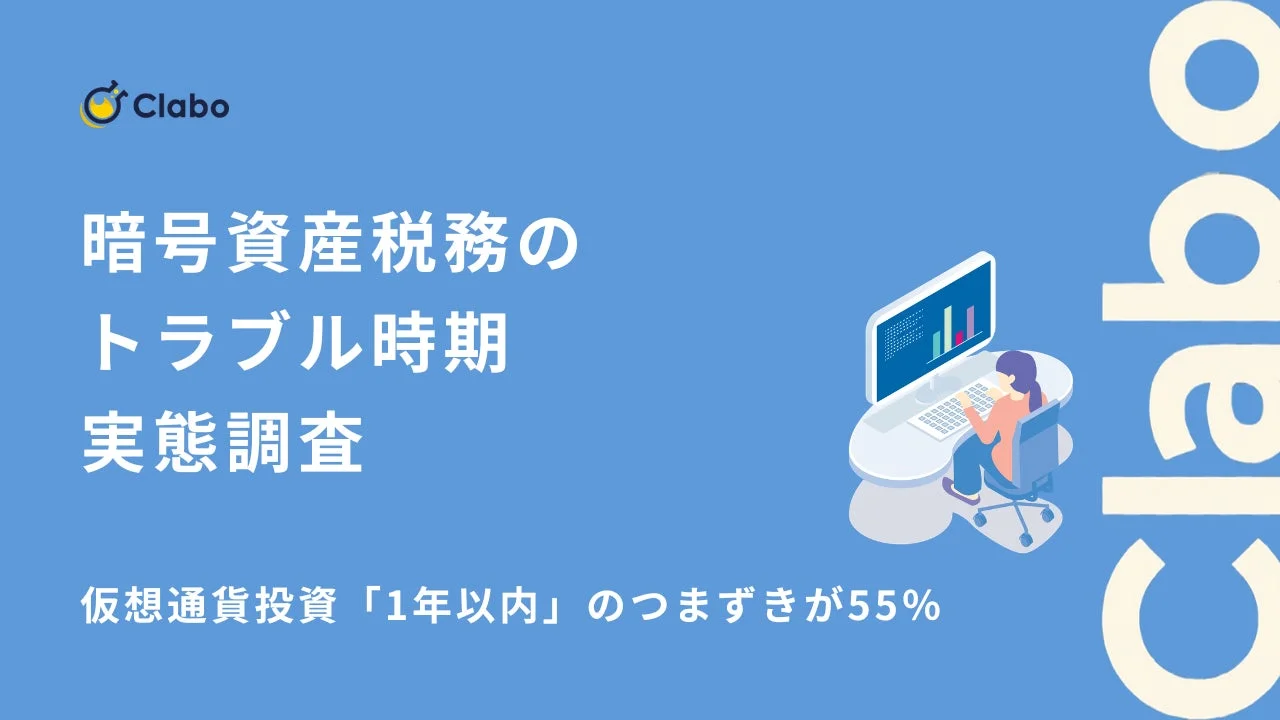 Clabo

暗号資産税務の
トラブル時期
実態調査

仮想通貨投資「1年以内」のつまずきが55%

Clabo